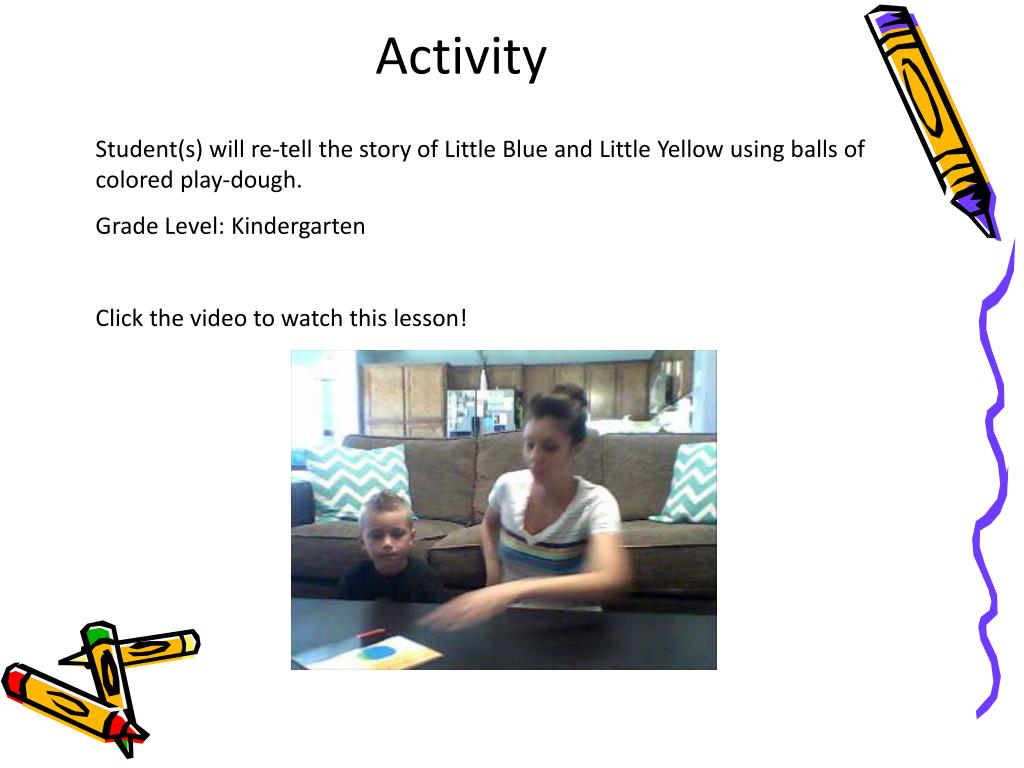 Activity

Student(s) will re-tell the story of Little Blue and Little Yellow using balls of colored play-dough.

Grade Level: Kindergarten

Click the video to watch this lesson!